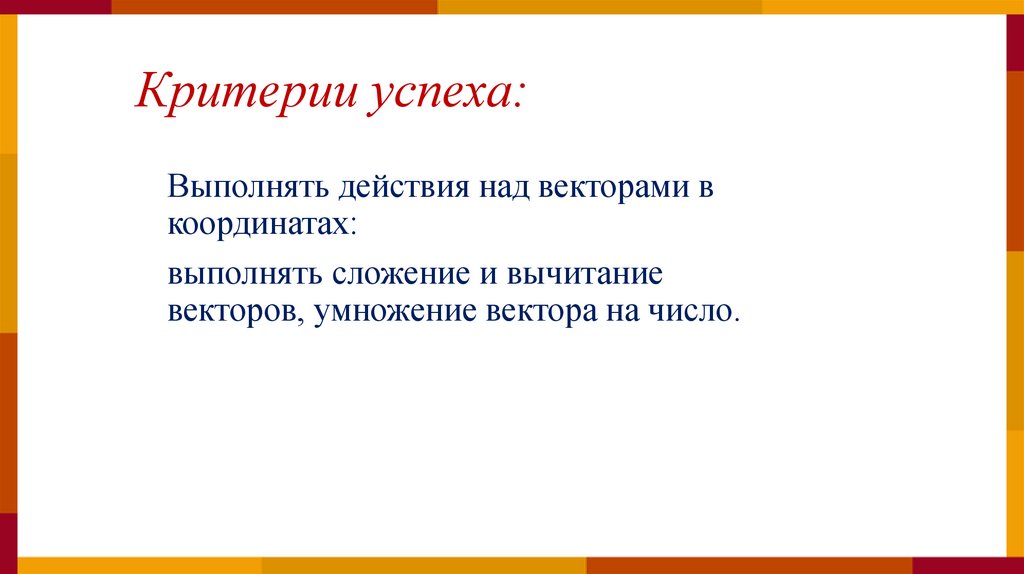 Критерии успеха:

Выполнять действия над векторами в координатах:

выполнять сложение и вычитание векторов, умножение вектора на число.